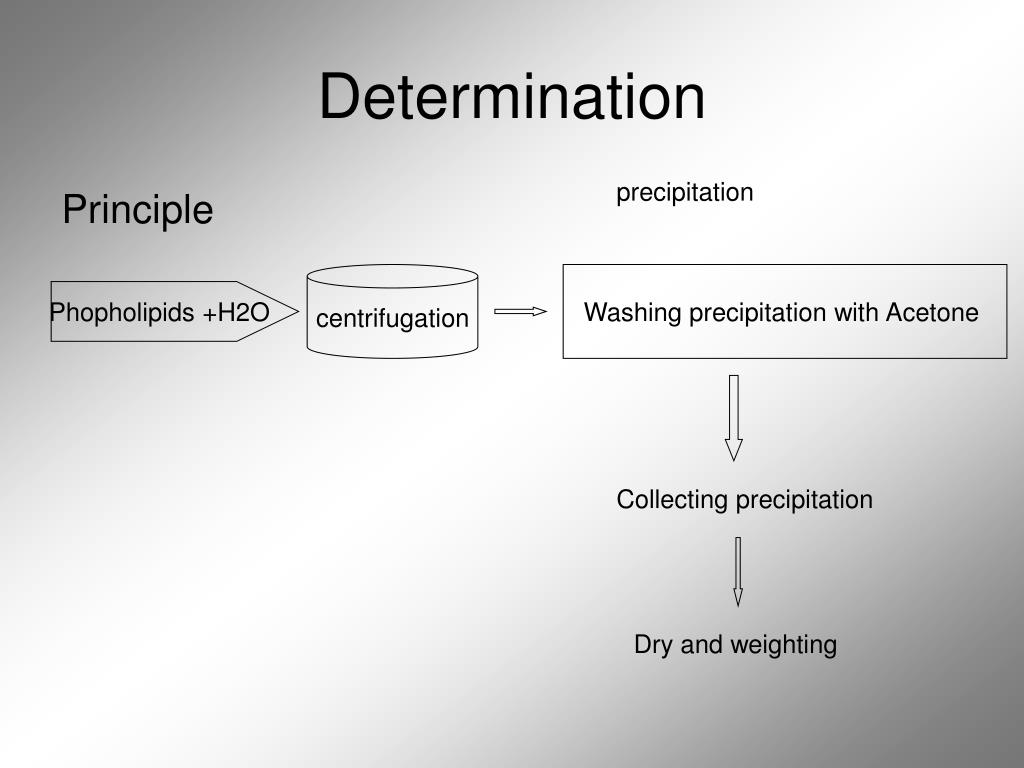 Determination

Principle

precipitation

Phopholipids +H2O

centrifugation

Washing precipitation with Acetone

Collecting precipitation

Dry and weighting